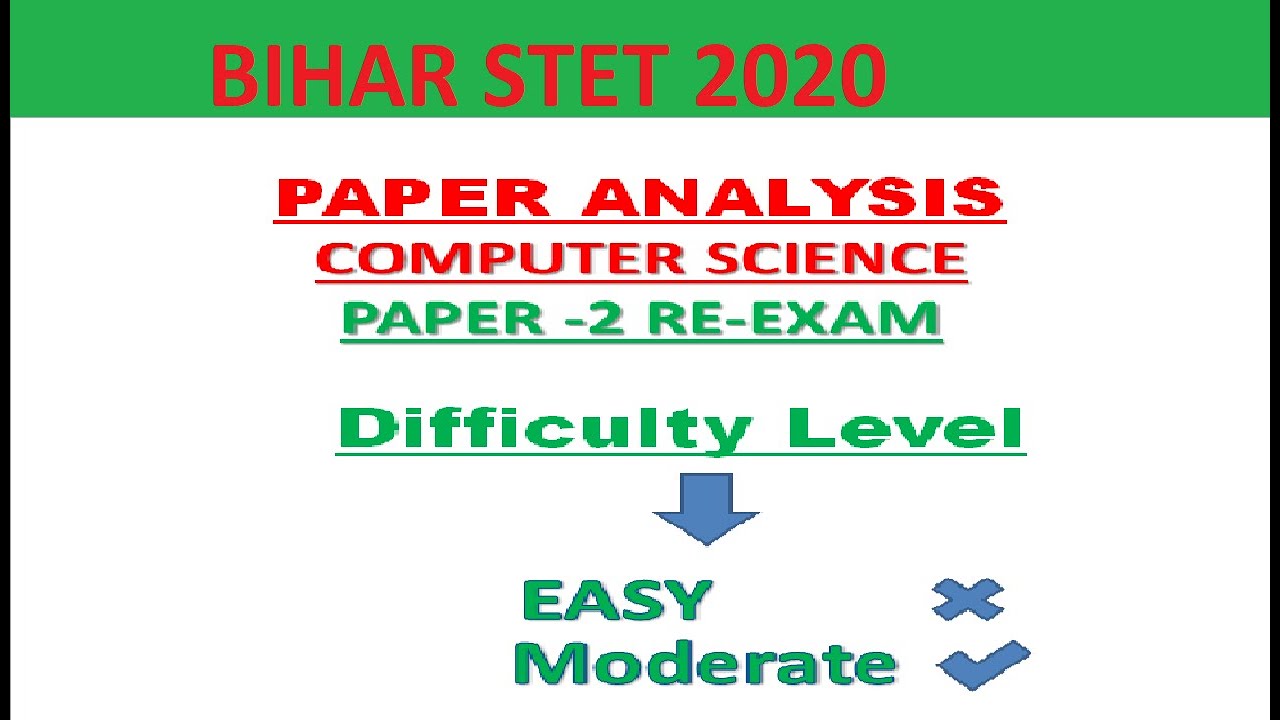 BIHAR STET 2020

PAPER ANALYSIS

COMPUTER SCIENCE

PAPER -2 RE-EXAM

Difficulty Level

EASY

Moderate